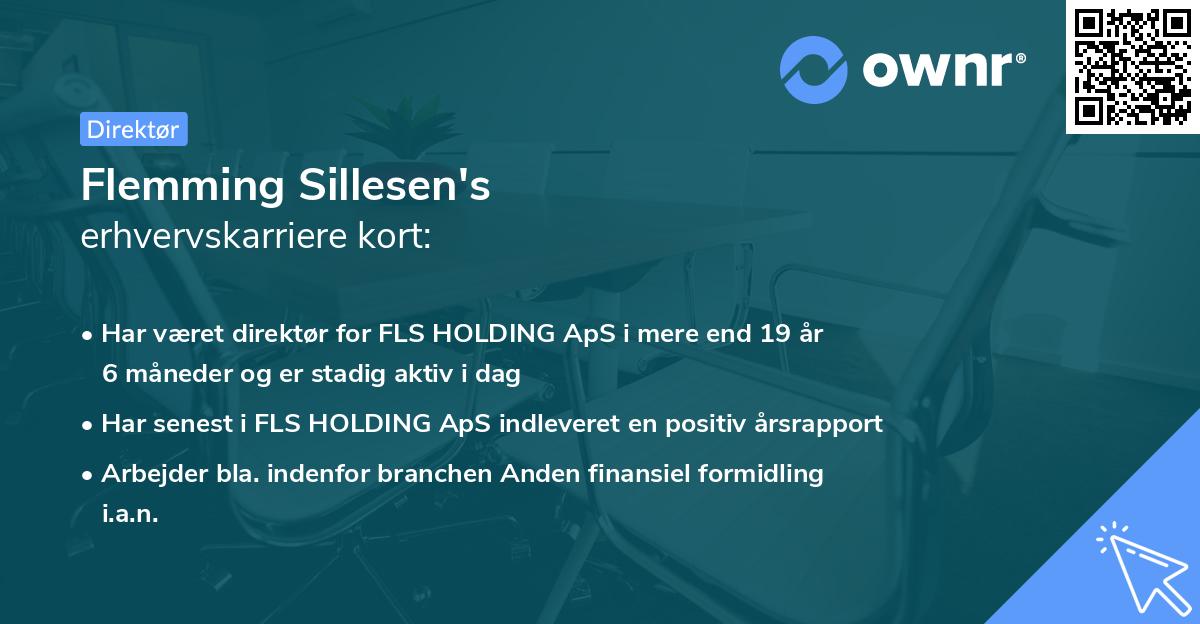 ownr®

Direktør

Flemming Sillesen's
erhvervskarriere kort:

• Har været direktør for FLS HOLDING ApS i mere end 19 år 6 måneder og er stadig aktiv i dag

• Har senest i FLS HOLDING ApS indleveret en positiv årsrapport

• Arbejder bla. indenfor branchen Anden finansiel formidling i.a.n.